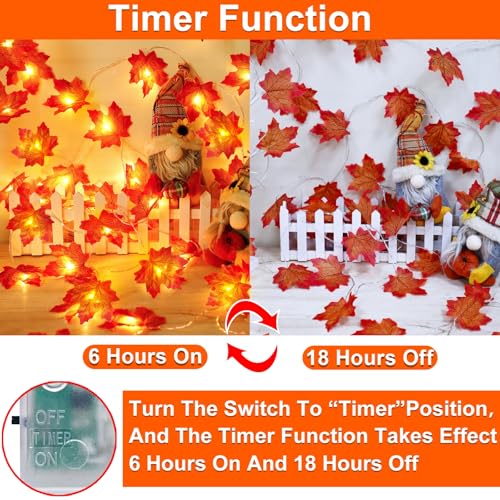 Timer Function

6 Hours On

18 Hours Off

OFF
TIMER
ON

Turn The Switch To “Timer”Position, And The Timer Function Takes Effect 6 Hours On And 18 Hours Off